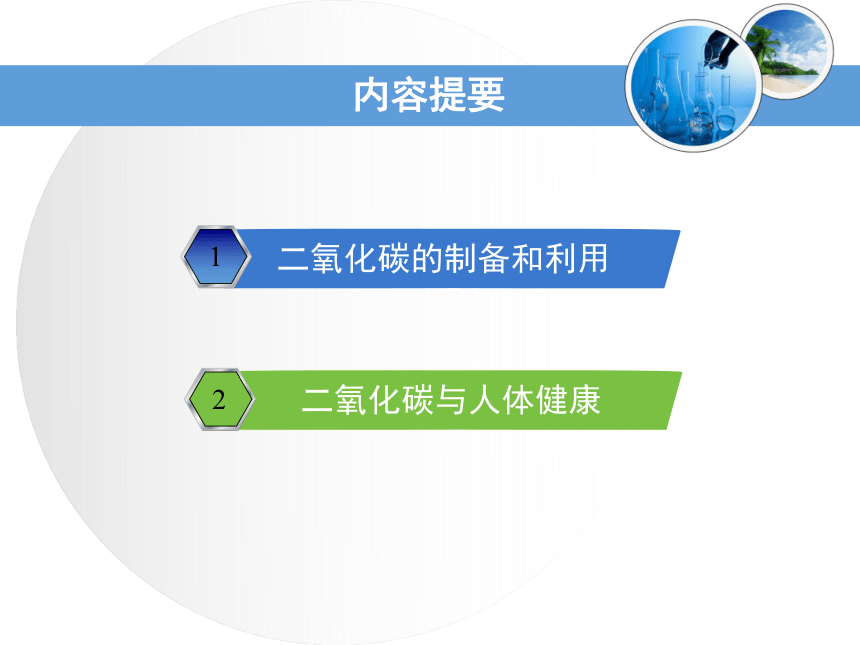 内容提要

1 二氧化碳的制备和利用

2 二氧化碳与人体健康